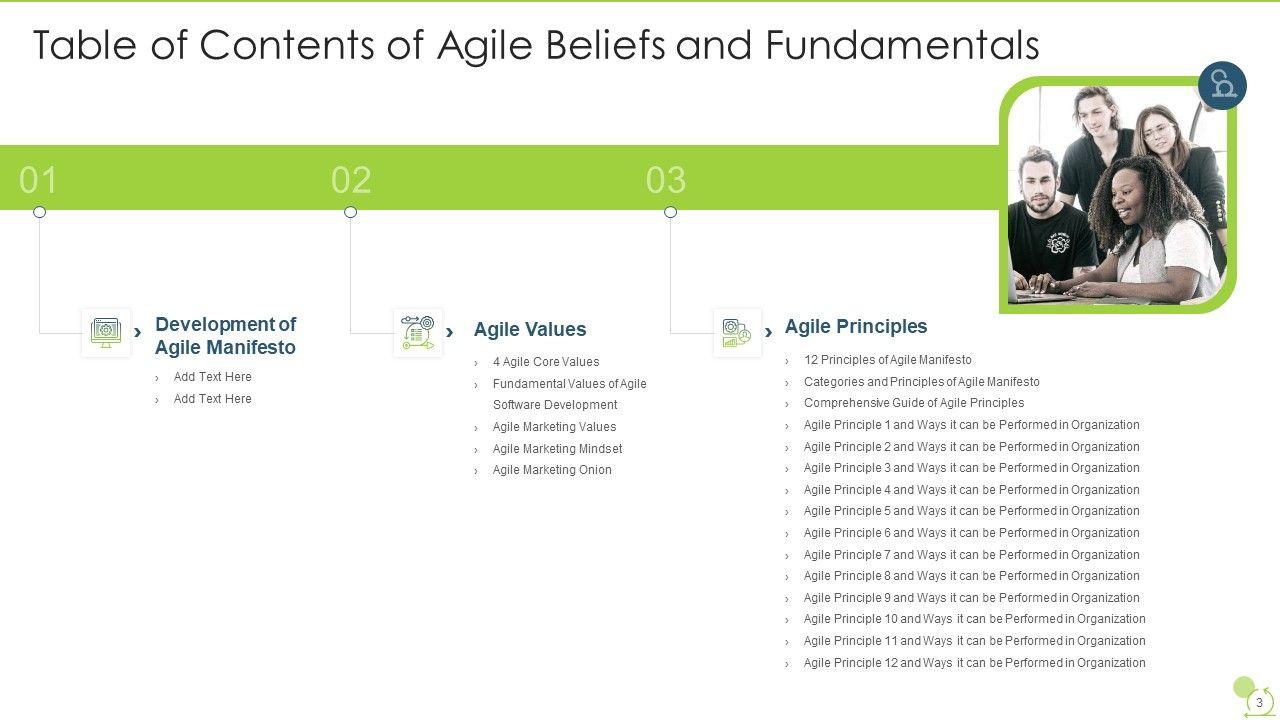 Table of Contents of Agile Beliefs and Fundamentals

01

Development of Agile Manifesto

› Add Text Here
› Add Text Here

02

Agile Values

› 4 Agile Core Values
› Fundamental Values of Agile Software Development
› Agile Marketing Values
› Agile Marketing Mindset
› Agile Marketing Onion

03

Agile Principles

› 12 Principles of Agile Manifesto
› Categories and Principles of Agile Manifesto
› Comprehensive Guide of Agile Principles
› Agile Principle 1 and Ways it can be Performed in Organization
› Agile Principle 2 and Ways it can be Performed in Organization
› Agile Principle 3 and Ways it can be Performed in Organization
› Agile Principle 4 and Ways it can be Performed in Organization
› Agile Principle 5 and Ways it can be Performed in Organization
› Agile Principle 6 and Ways it can be Performed in Organization
› Agile Principle 7 and Ways it can be Performed in Organization
› Agile Principle 8 and Ways it can be Performed in Organization
› Agile Principle 9 and Ways it can be Performed in Organization
› Agile Principle 10 and Ways it can be Performed in Organization
› Agile Principle 11 and Ways it can be Performed in Organization
› Agile Principle 12 and Ways it can be Performed in Organization

3